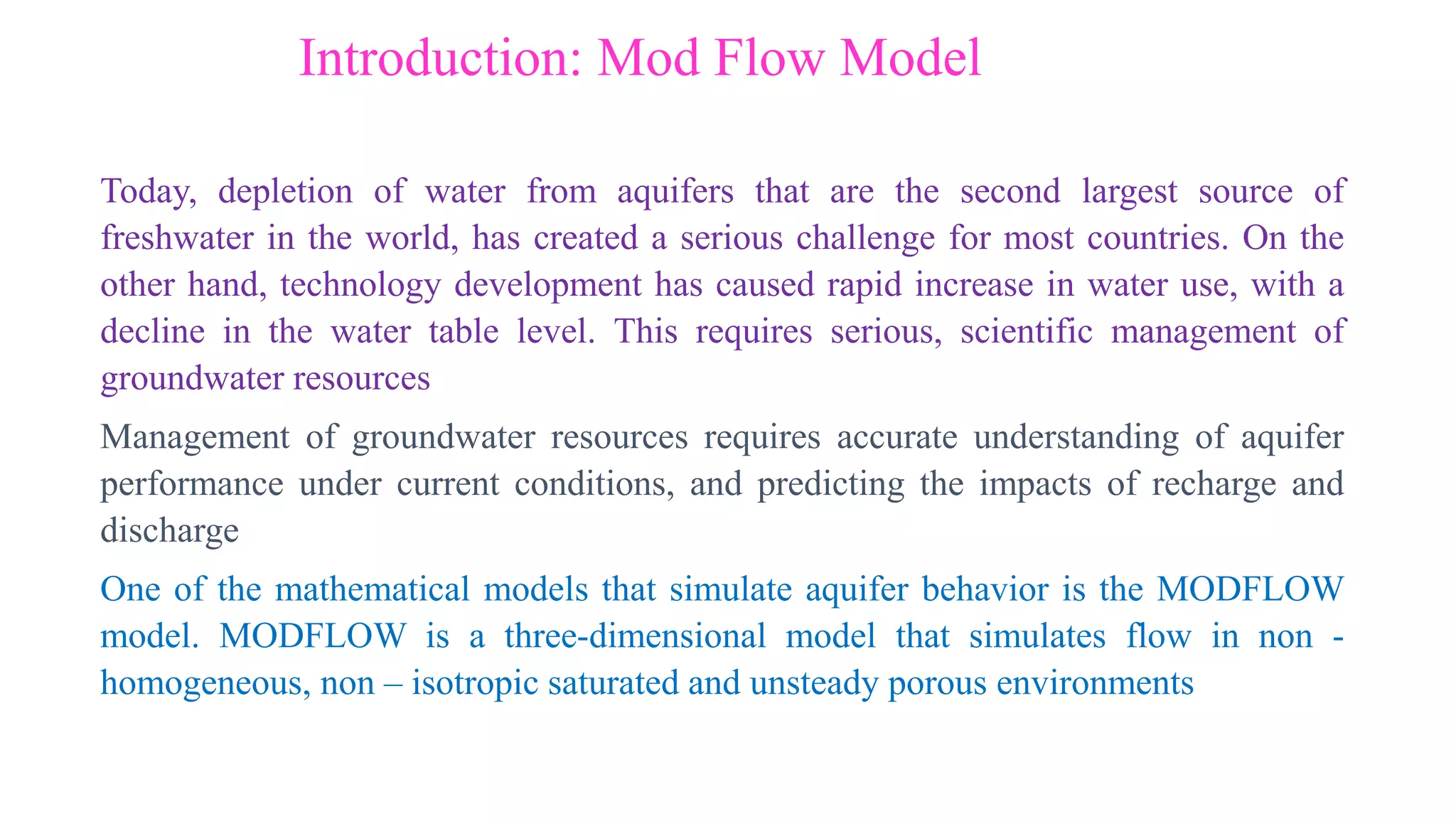 Introduction: Mod Flow Model

Today, depletion of water from aquifers that are the second largest source of freshwater in the world, has created a serious challenge for most countries. On the other hand, technology development has caused rapid increase in water use, with a decline in the water table level. This requires serious, scientific management of groundwater resources

Management of groundwater resources requires accurate understanding of aquifer performance under current conditions, and predicting the impacts of recharge and discharge

One of the mathematical models that simulate aquifer behavior is the MODFLOW model. MODFLOW is a three-dimensional model that simulates flow in non - homogeneous, non – isotropic saturated and unsteady porous environments